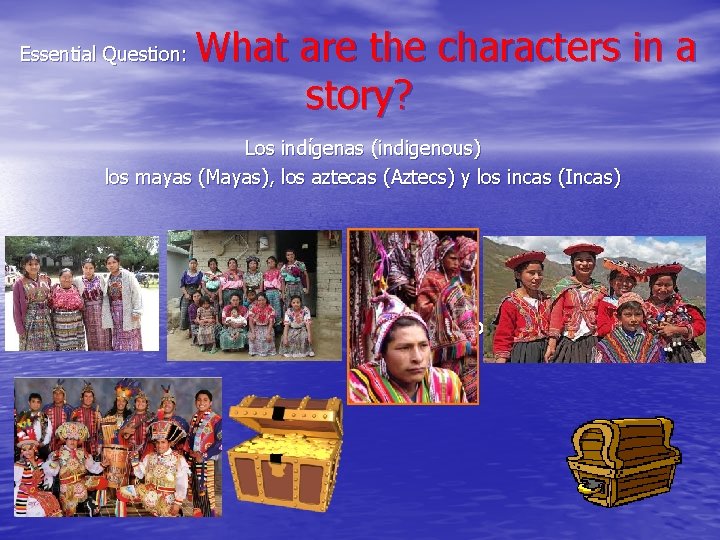 Essential Question: What are the characters in a story?

Los indígenas (indigenous)
los mayas (Mayas), los aztecas (Aztecs) y los incas (Incas)